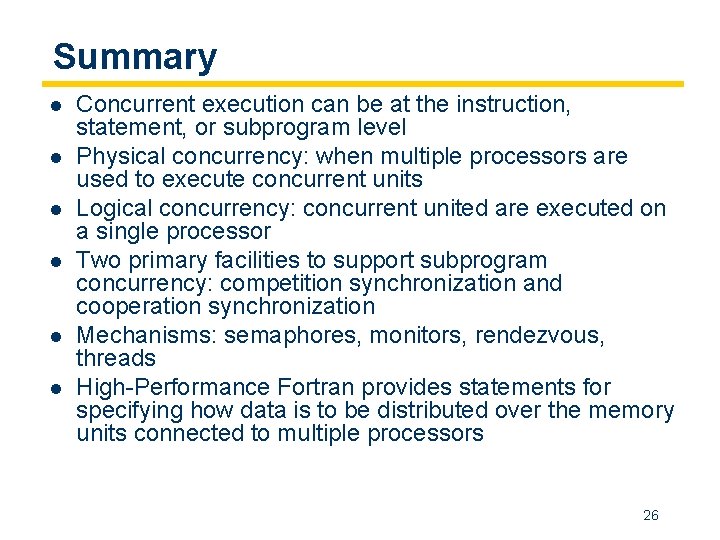 Summary

- Concurrent execution can be at the instruction, statement, or subprogram level
- Physical concurrency: when multiple processors are used to execute concurrent units
- Logical concurrency: concurrent united are executed on a single processor
- Two primary facilities to support subprogram concurrency: competition synchronization and cooperation synchronization
- Mechanisms: semaphores, monitors, rendezvous, threads
- High-Performance Fortran provides statements for specifying how data is to be distributed over the memory units connected to multiple processors

26